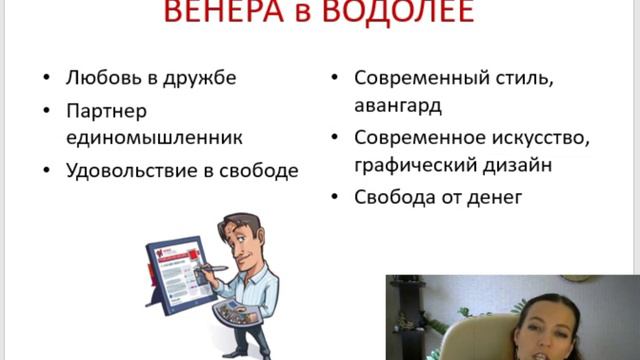 ВЕНЕРА в ВОДОЛЕЕ

• Любовь в дружбе
• Партнер единомышленник
• Удовольствие в свободе

• Современный стиль, авангард
• Современное искусство, графический дизайн
• Свобода от денег